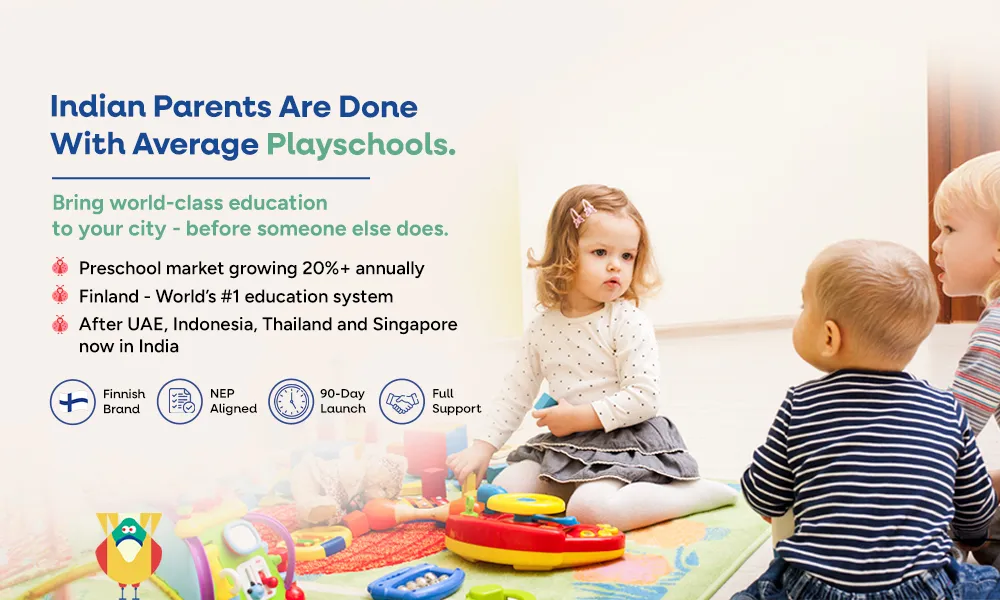 Indian Parents Are Done With Average Playschools.

Bring world-class education to your city - before someone else does.

Preschool market growing 20%+ annually
Finland - World's #1 education system
After UAE, Indonesia, Thailand and Singapore now in India

Finnish Brand

NEP Aligned

90-Day Launch

Full Support